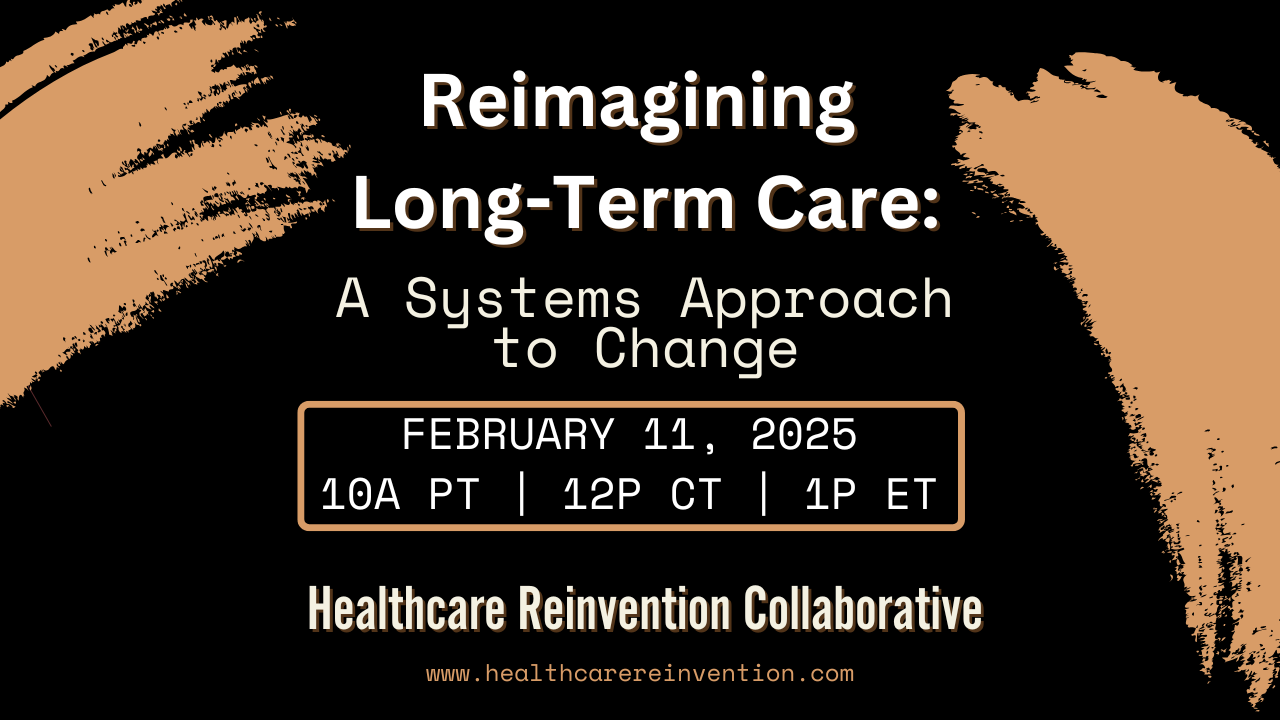 Reimagining Long-Term Care:

A Systems Approach to Change

FEBRUARY 11, 2025
10A PT | 12P CT | 1P ET

Healthcare Reinvention Collaborative

www.healthcarereinvention.com